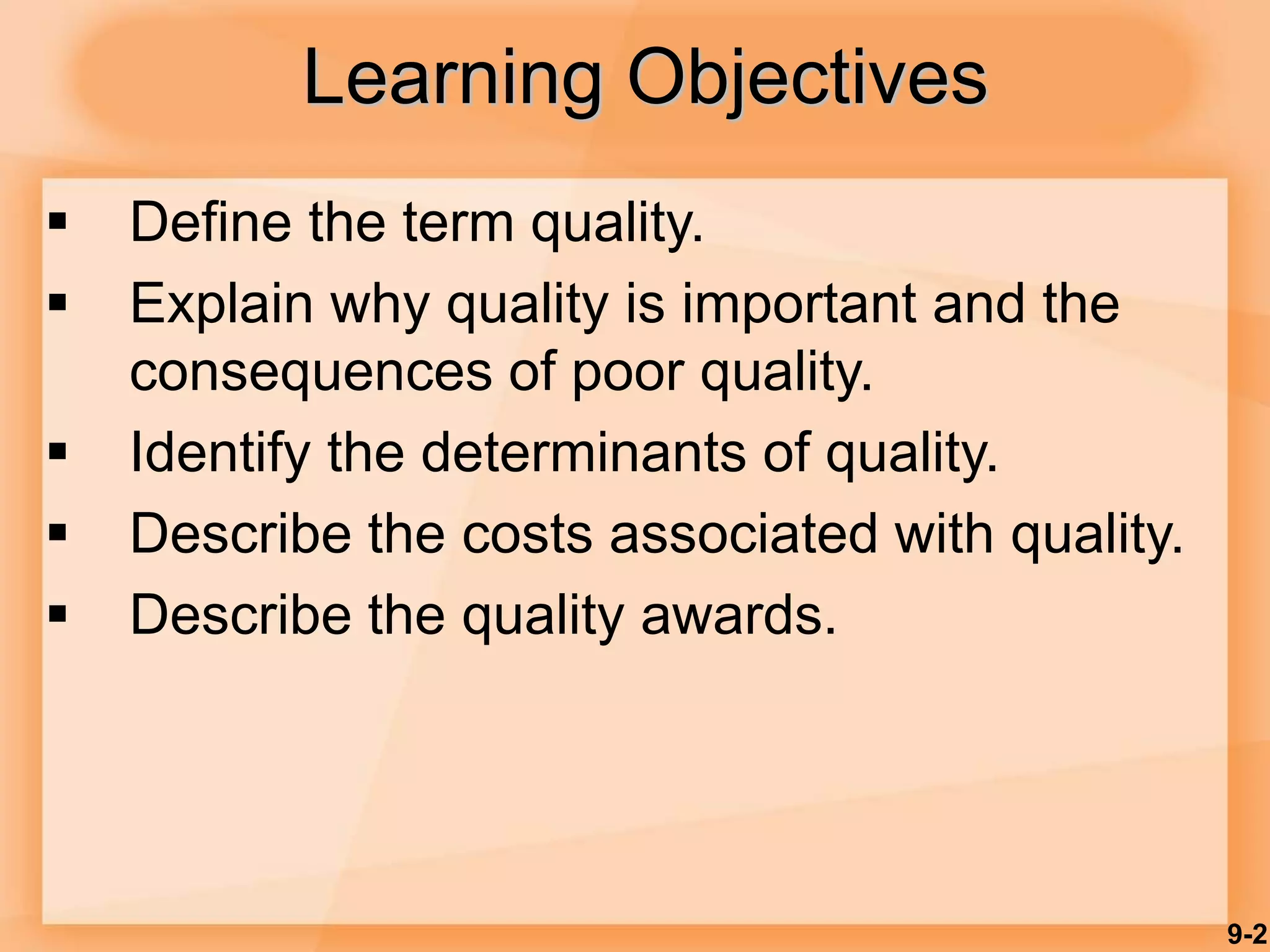 Learning Objectives

▪ Define the term quality.

▪ Explain why quality is important and the consequences of poor quality.

▪ Identify the determinants of quality.

▪ Describe the costs associated with quality.

▪ Describe the quality awards.

9-2